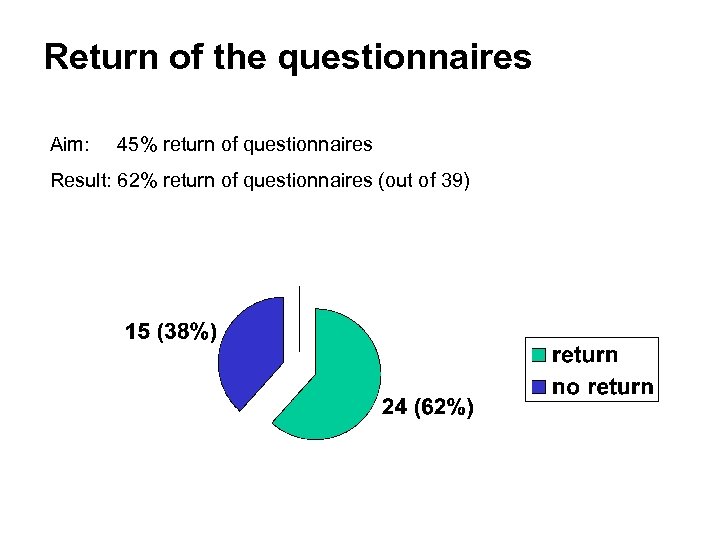 Return of the questionnaires

Aim: 45% return of questionnaires

Result: 62% return of questionnaires (out of 39)

15 (38%)

24 (62%)

return
no return